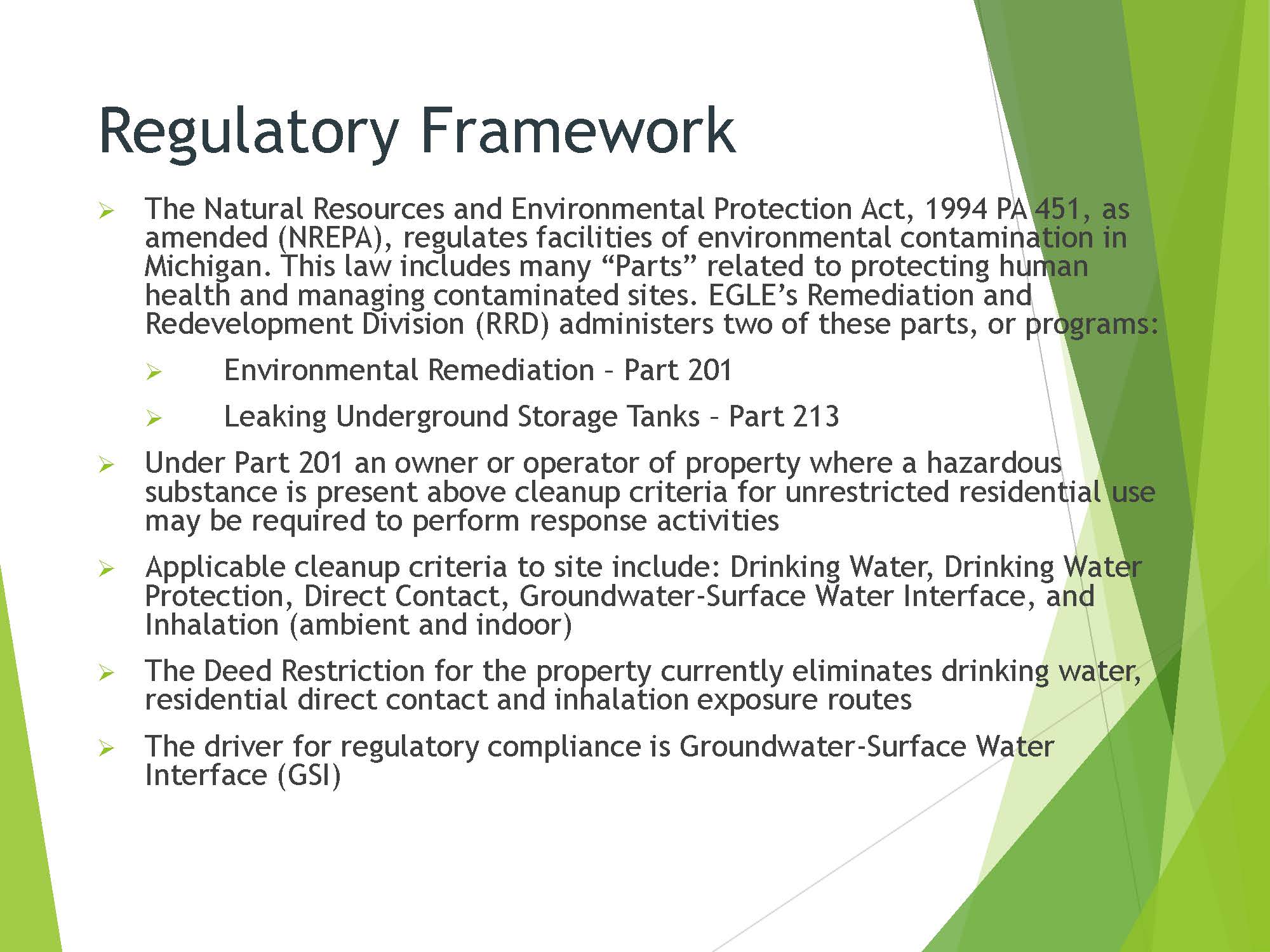 Regulatory Framework

➢ The Natural Resources and Environmental Protection Act, 1994 PA 451, as amended (NREPA), regulates facilities of environmental contamination in Michigan. This law includes many “Parts” related to protecting human health and managing contaminated sites. EGLE’s Remediation and Redevelopment Division (RRD) administers two of these parts, or programs:

➢ Environmental Remediation – Part 201

➢ Leaking Underground Storage Tanks – Part 213

➢ Under Part 201 an owner or operator of property where a hazardous substance is present above cleanup criteria for unrestricted residential use may be required to perform response activities

➢ Applicable cleanup criteria to site include: Drinking Water, Drinking Water Protection, Direct Contact, Groundwater-Surface Water Interface, and Inhalation (ambient and indoor)

➢ The Deed Restriction for the property currently eliminates drinking water, residential direct contact and inhalation exposure routes

➢ The driver for regulatory compliance is Groundwater-Surface Water Interface (GSI)